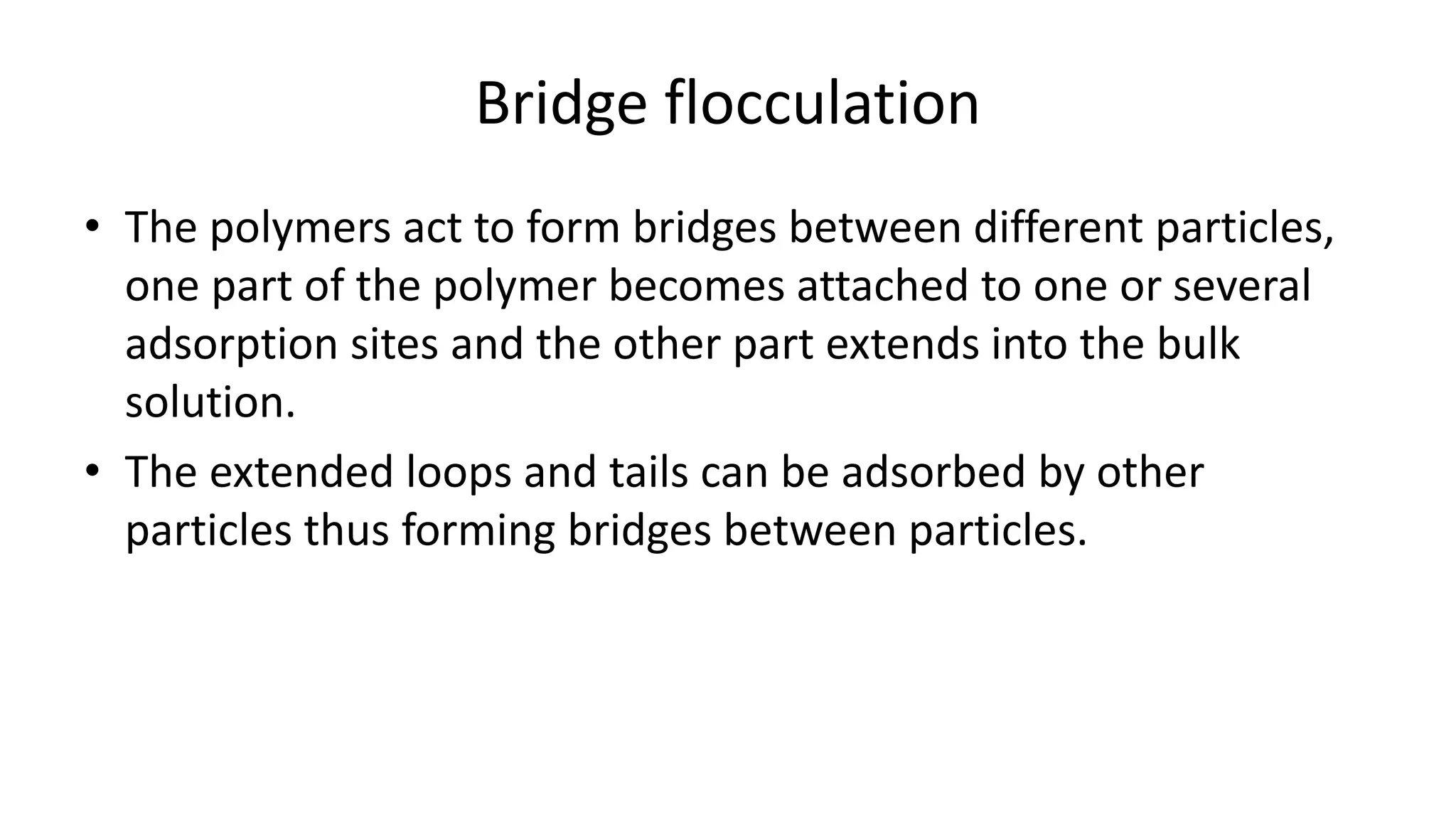 Bridge flocculation

• The polymers act to form bridges between different particles, one part of the polymer becomes attached to one or several adsorption sites and the other part extends into the bulk solution.

• The extended loops and tails can be adsorbed by other particles thus forming bridges between particles.